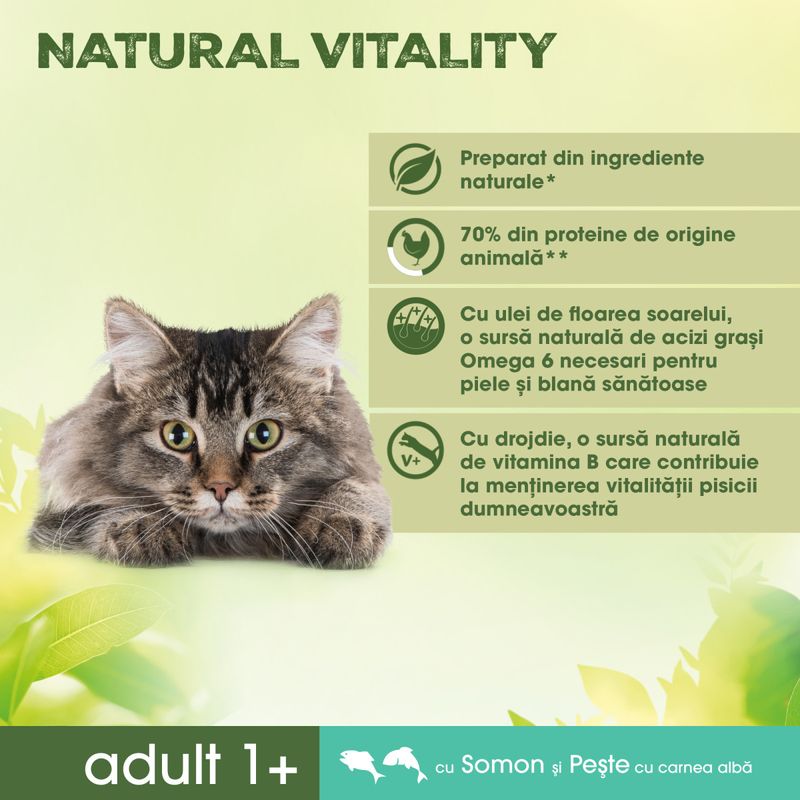 NATURAL VITALITY

Preparat din ingrediente naturale*

70% din proteine de origine animală**

Cu ulei de floarea soarelui, o sursă naturală de acizi grași Omega 6 necesari pentru piele și blană sănătoase

V+

Cu drojdie, o sursă naturală de vitamina B care contribuie la menținerea vitalității pisicii dumneavoastră

adult 1+

cu Somon și Pește cu carnea albă